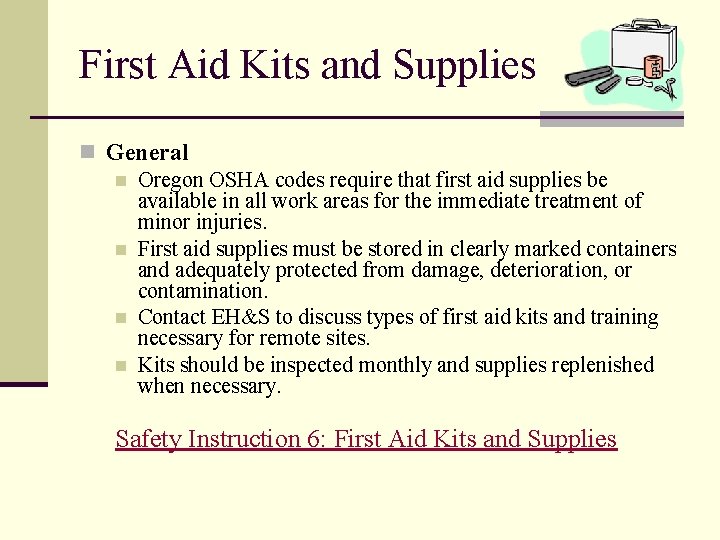 First Aid Kits and Supplies

General

Oregon OSHA codes require that first aid supplies be available in all work areas for the immediate treatment of minor injuries.

First aid supplies must be stored in clearly marked containers and adequately protected from damage, deterioration, or contamination.

Contact EH&S to discuss types of first aid kits and training necessary for remote sites.

Kits should be inspected monthly and supplies replenished when necessary.

Safety Instruction 6: First Aid Kits and Supplies